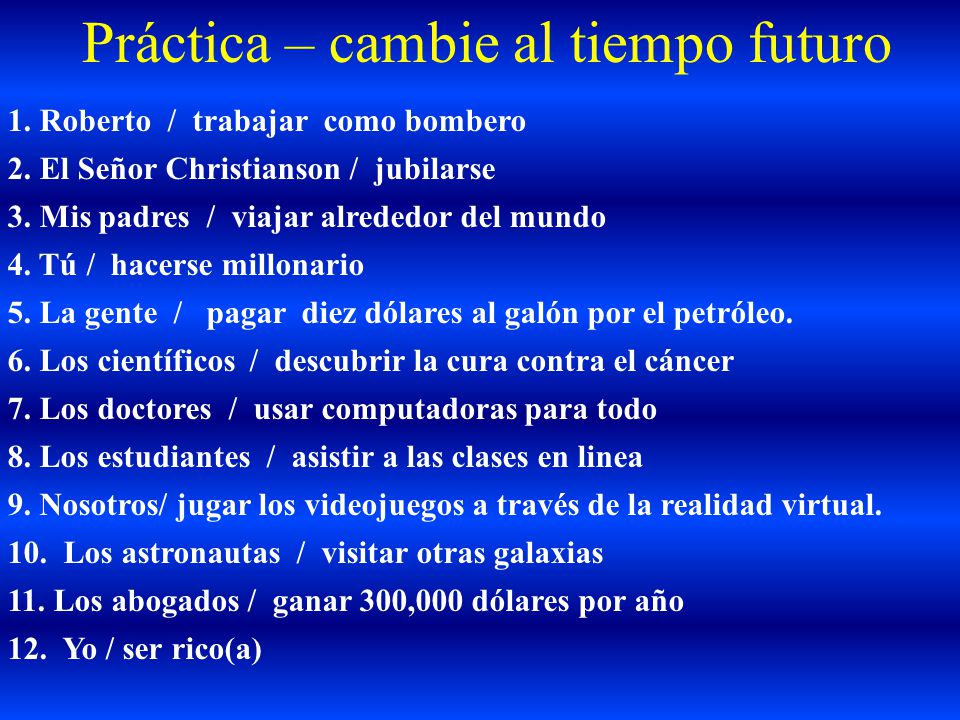 Práctica – cambie al tiempo futuro

1. Roberto / trabajar como bombero
2. El Señor Christianson / jubilarse
3. Mis padres / viajar alrededor del mundo
4. Tú / hacerse millonario
5. La gente / pagar diez dólares al galón por el petróleo.
6. Los científicos / descubrir la cura contra el cáncer
7. Los doctores / usar computadoras para todo
8. Los estudiantes / asistir a las clases en linea
9. Nosotros/ jugar los videojuegos a través de la realidad virtual.
10. Los astronautas / visitar otras galaxias
11. Los abogados / ganar 300,000 dólares por año
12. Yo / ser rico(a)